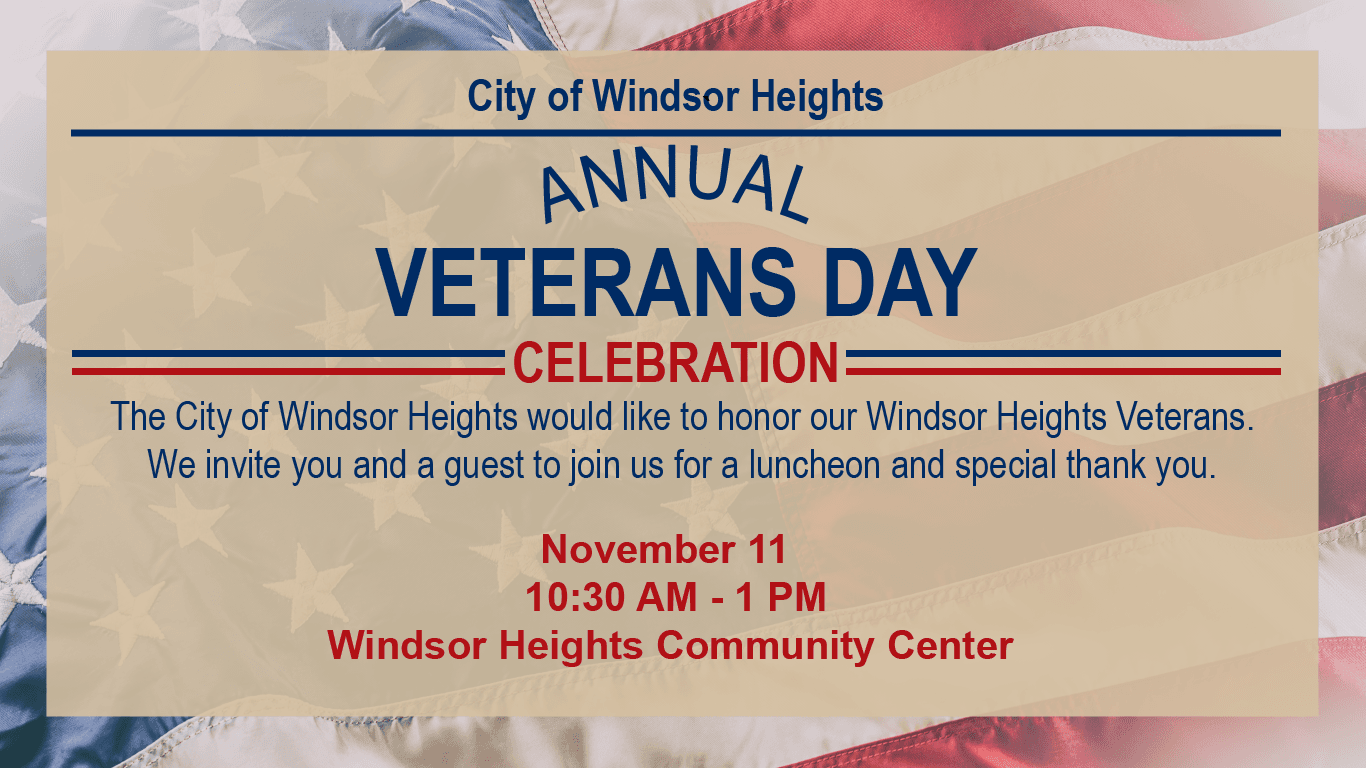 City of Windsor Heights

ANNUAL
VETERANS DAY
CELEBRATION

The City of Windsor Heights would like to honor our Windsor Heights Veterans. We invite you and a guest to join us for a luncheon and special thank you.

November 11
10:30 AM - 1 PM
Windsor Heights Community Center